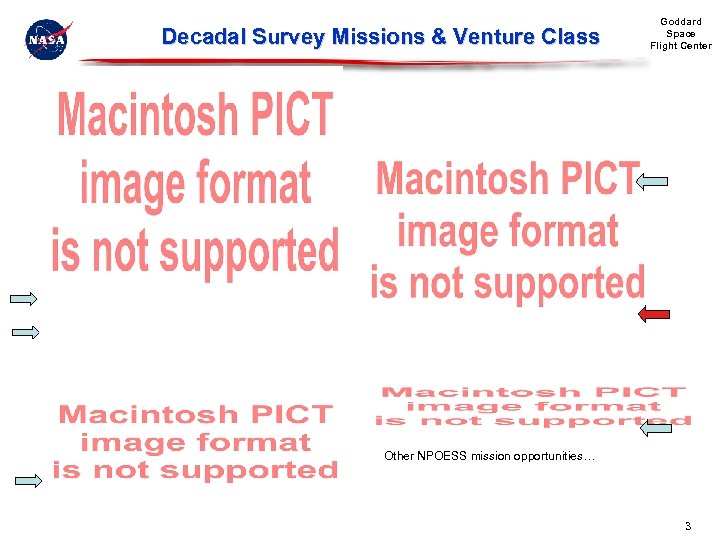 NASA

Decadal Survey Missions & Venture Class

Goddard Space Flight Center

Macintosh PICT image format is not supported

Macintosh PICT image format is not supported

Macintosh PICT image format is not supported

Macintosh PICT image format is not supported

Other NPOESS mission opportunities…

3